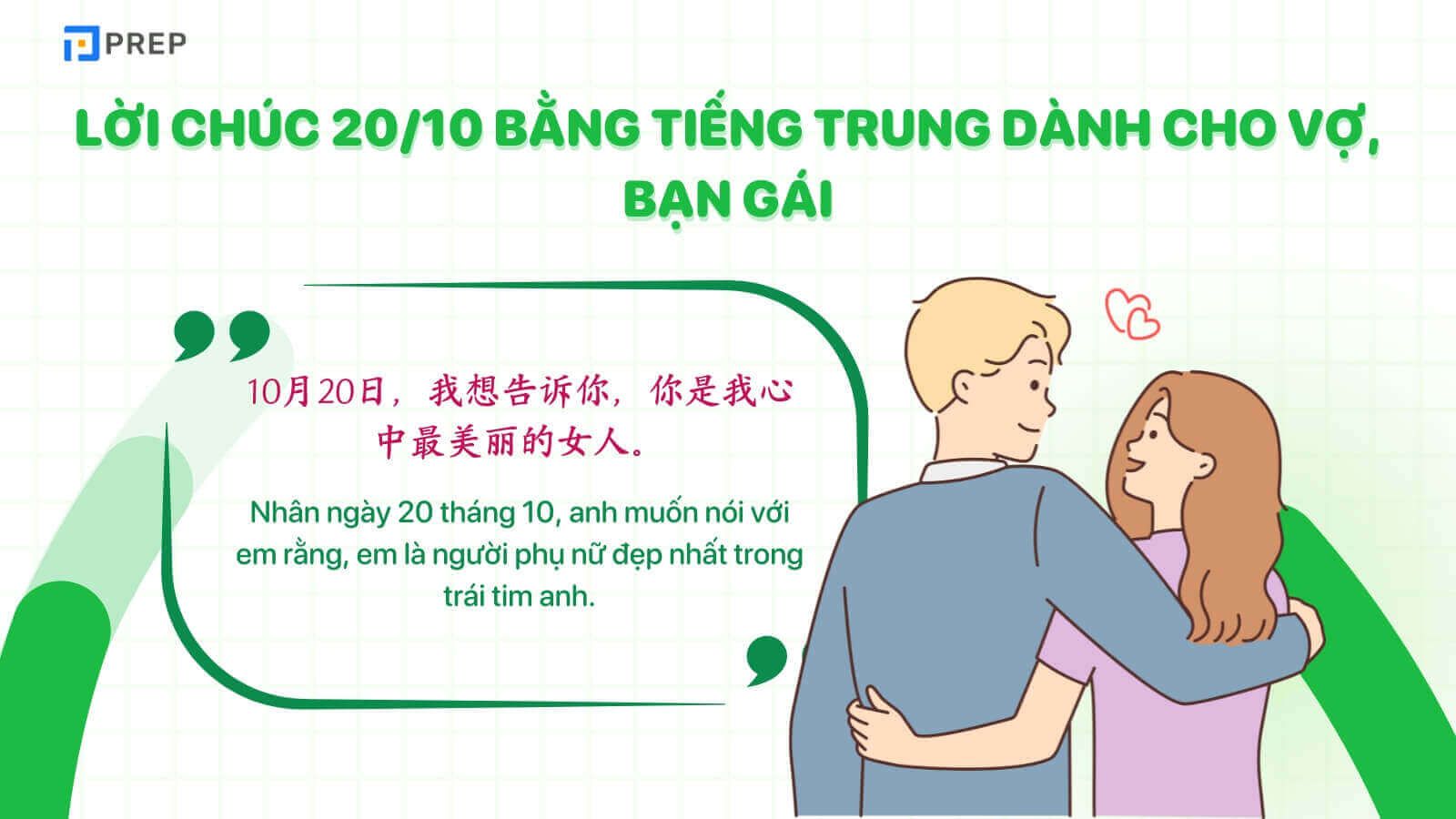 PREP

LỜI CHÚC 20/10 BẰNG TIẾNG TRUNG DÀNH CHO VỢ, BẠN GÁI

10月20日，我想告诉你，你是我心中最美丽的女人。

Nhân ngày 20 tháng 10, anh muốn nói với em rằng, em là người phụ nữ đẹp nhất trong trái tim anh.